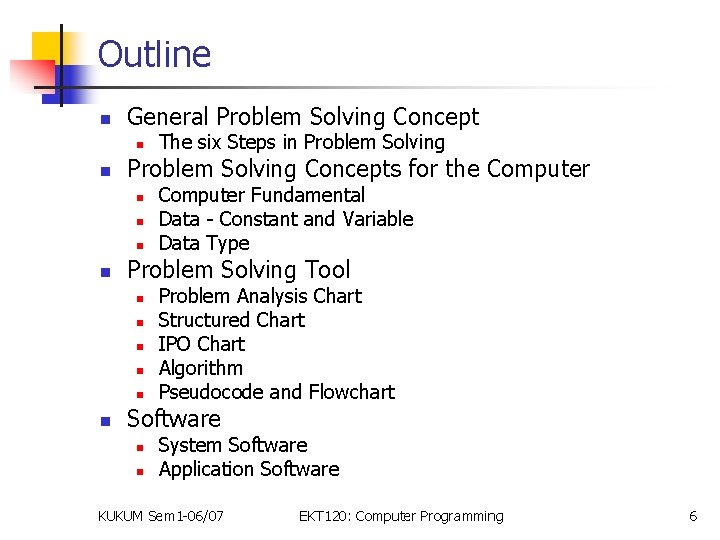 Outline

- General Problem Solving Concept
  - The six Steps in Problem Solving
- Problem Solving Concepts for the Computer
  - Computer Fundamental
  - Data - Constant and Variable
  - Data Type
- Problem Solving Tool
  - Problem Analysis Chart
  - Structured Chart
  - IPO Chart
  - Algorithm
  - Pseudocode and Flowchart
- Software
  - System Software
  - Application Software

KUKUM Sem1-06/07 EKT120: Computer Programming 6